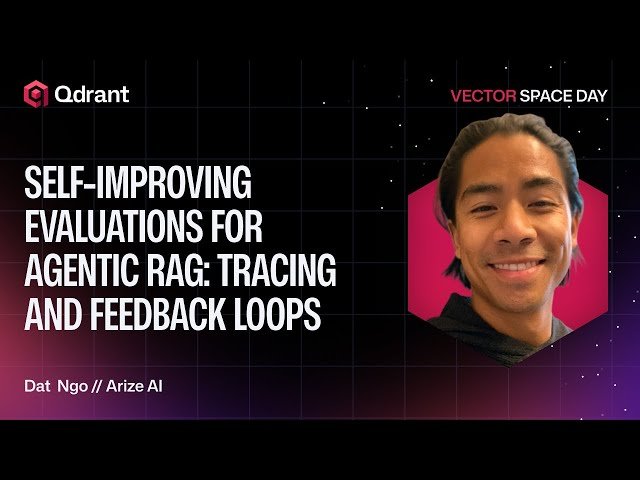 Qdrant

VECTOR SPACE DAY

SELF-IMPROVING EVALUATIONS FOR AGENTIC RAG: TRACING AND FEEDBACK LOOPS

Dat Ngo // Arize AI